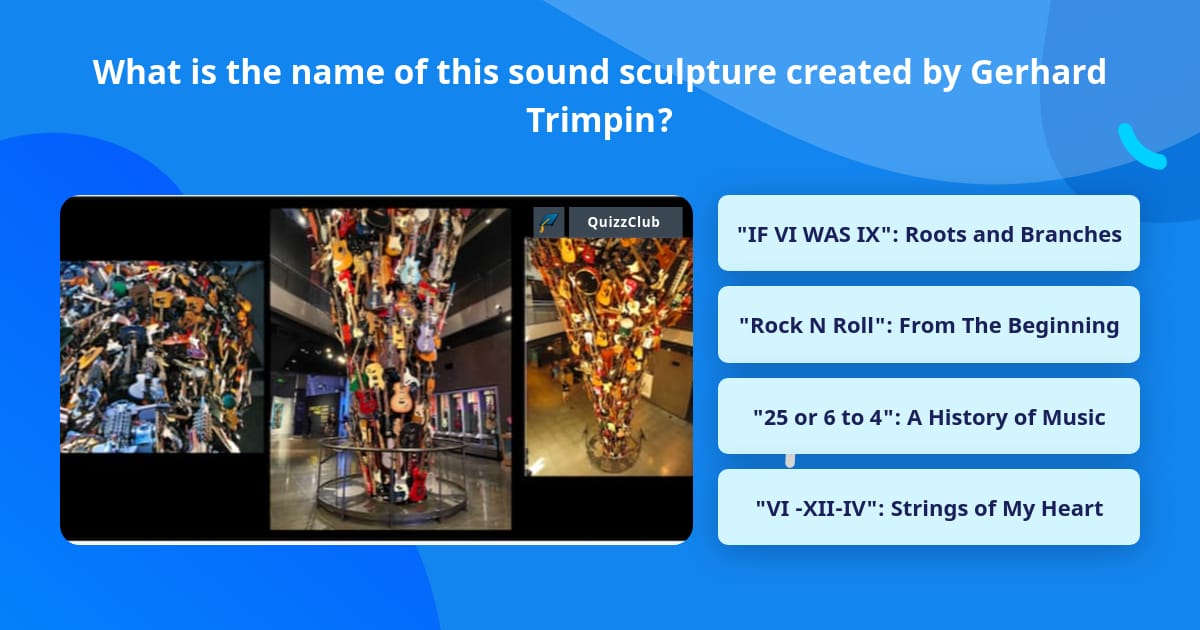 What is the name of this sound sculpture created by Gerhard Trimpin?

QuizzClub

"IF VI WAS IX": Roots and Branches

"Rock N Roll": From The Beginning

"25 or 6 to 4": A History of Music

"VI -XII-IV": Strings of My Heart